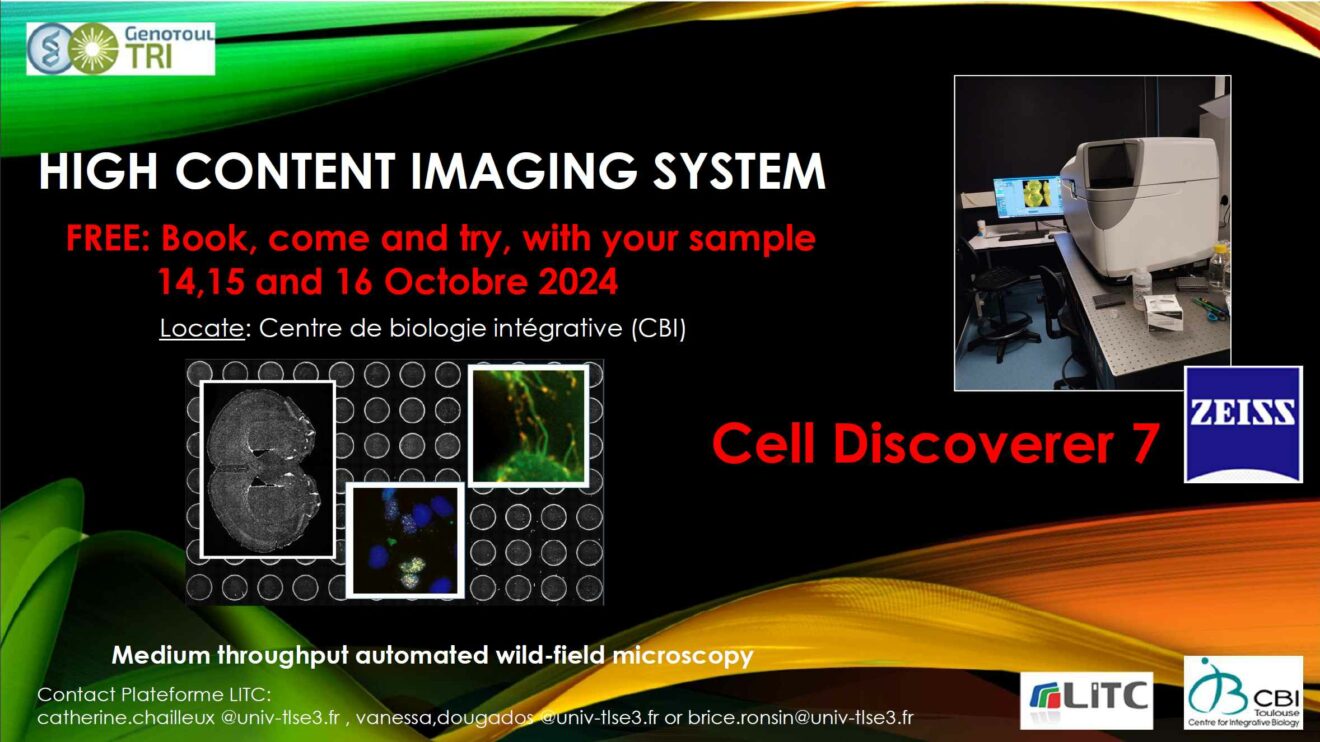 Genotoul TRI

HIGH CONTENT IMAGING SYSTEM

FREE: Book, come and try, with your sample
14,15 and 16 Octobre 2024

Locate: Centre de biologie intégrative (CBI)

Cell Discoverer 7

ZEISS

Medium throughput automated wild-field microscopy

Contact Plateforme LITC:
catherine.chailleux @univ-tlse3.fr , vanessa,dougados @univ-tlse3.fr or brice.ronsin@univ-tlse3.fr

LITC

CBI Toulouse
Centre for Integrative Biology